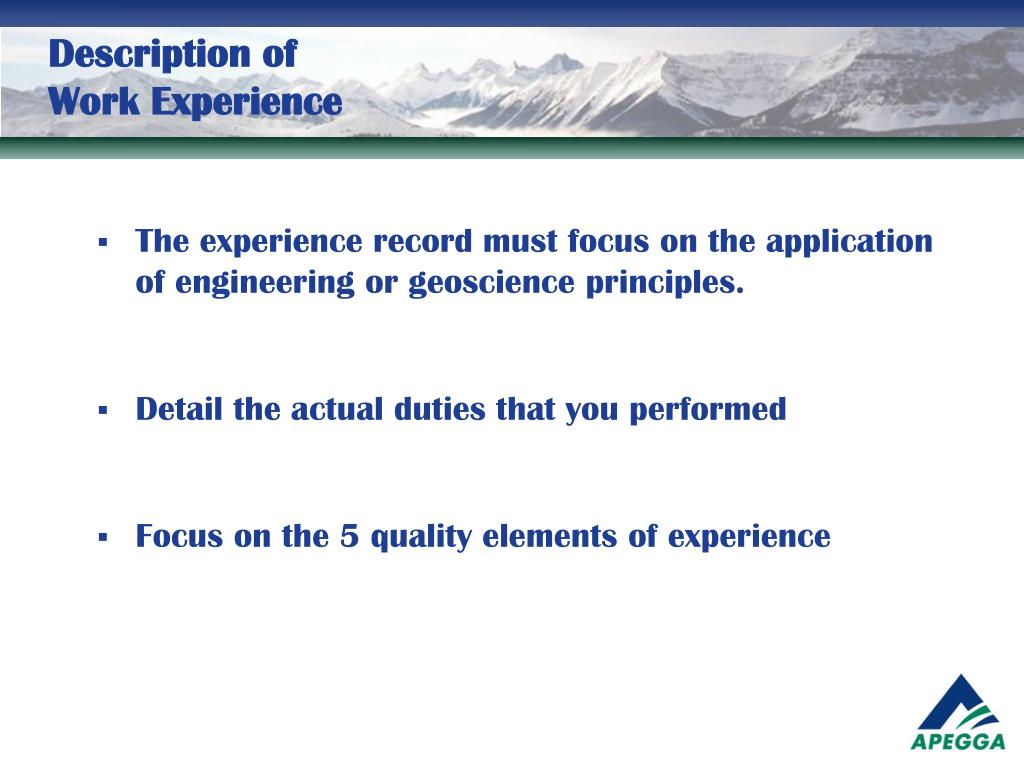 Description of
Work Experience

▪ The experience record must focus on the application of engineering or geoscience principles.

▪ Detail the actual duties that you performed

▪ Focus on the 5 quality elements of experience

APEGGA